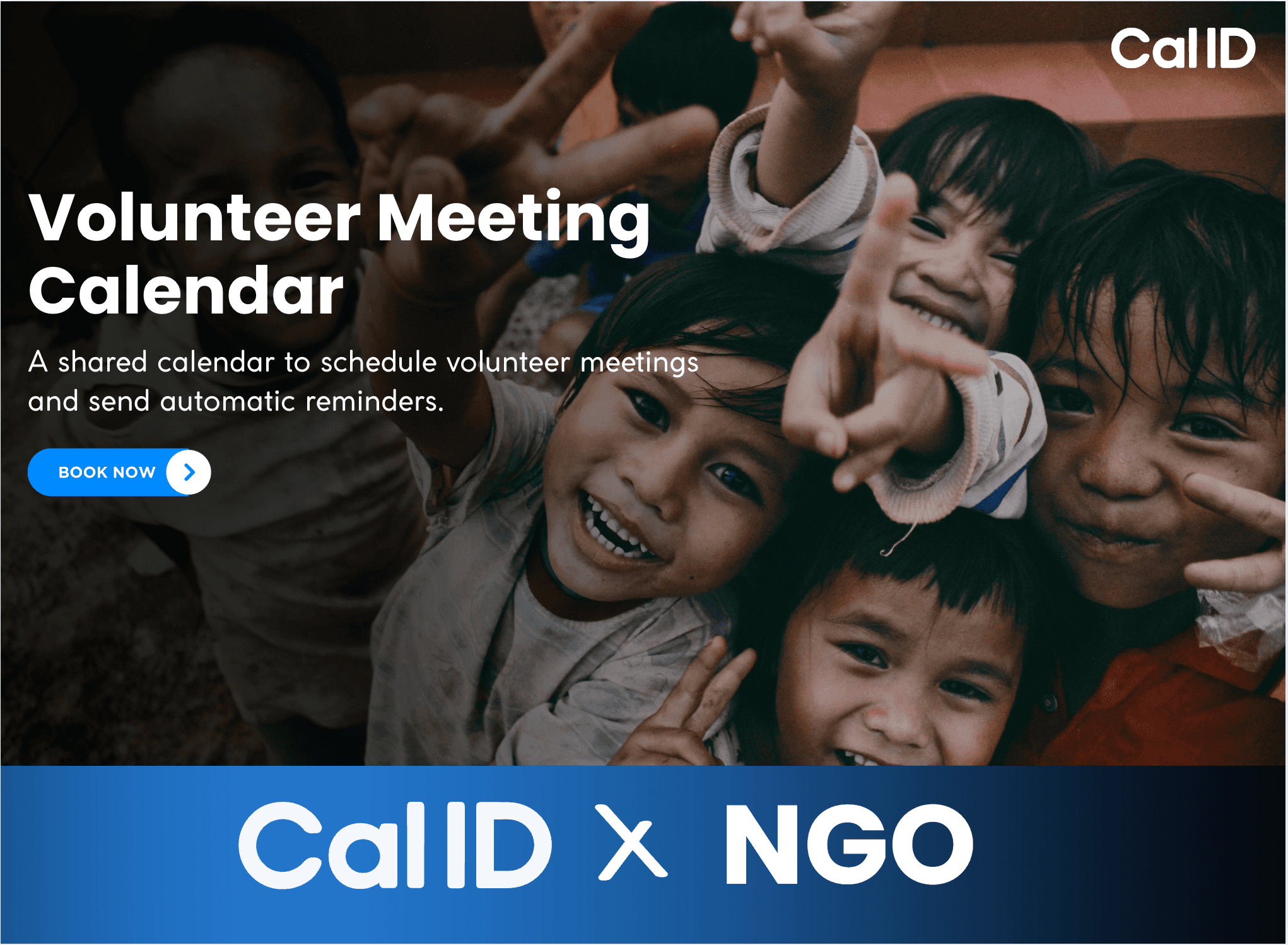 Cal ID

Volunteer Meeting Calendar

A shared calendar to schedule volunteer meetings and send automatic reminders.

BOOK NOW

Cal ID X NGO